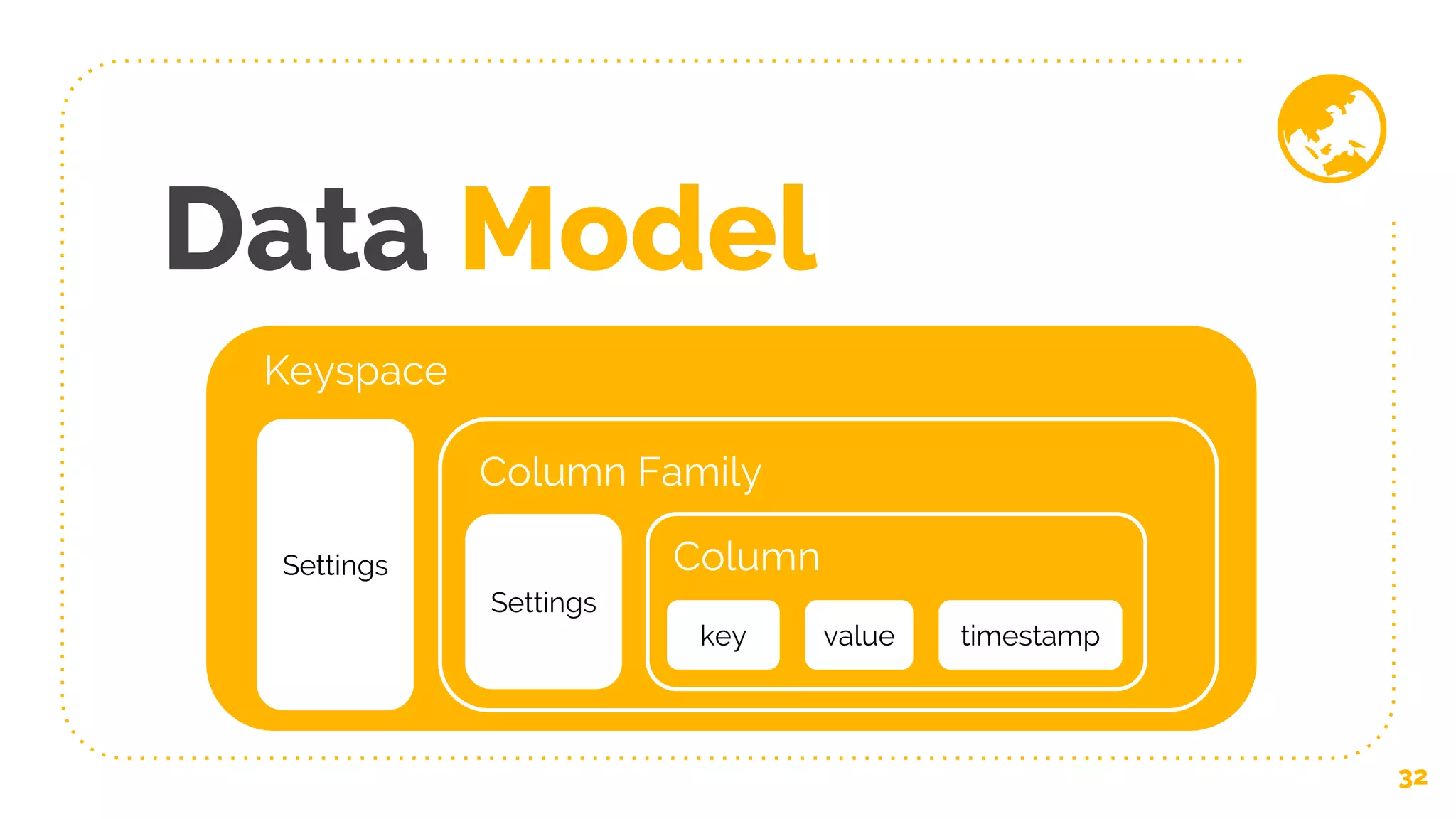 Data Model

Keyspace

Settings

Column Family

Settings

Column

key

value

timestamp

32